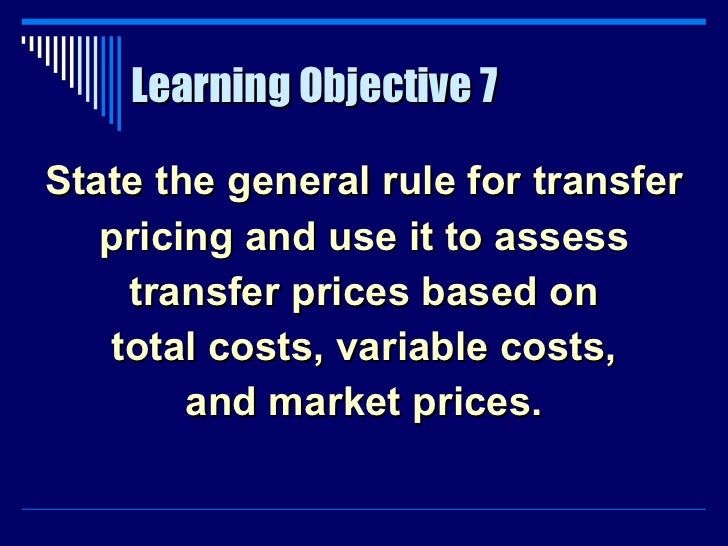 Learning Objective 7

State the general rule for transfer pricing and use it to assess transfer prices based on total costs, variable costs, and market prices.